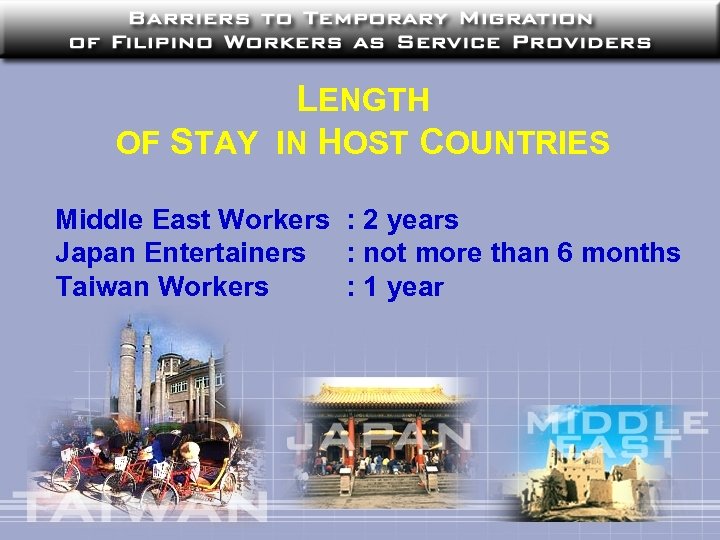 BARRIERS TO TEMPORARY MIGRATION OF FILIPINO WORKERS AS SERVICE PROVIDERS

LENGTH OF STAY IN HOST COUNTRIES

Middle East Workers : 2 years
Japan Entertainers : not more than 6 months
Taiwan Workers : 1 year

TAIWAN

JAPAN

MIDDLE EAST